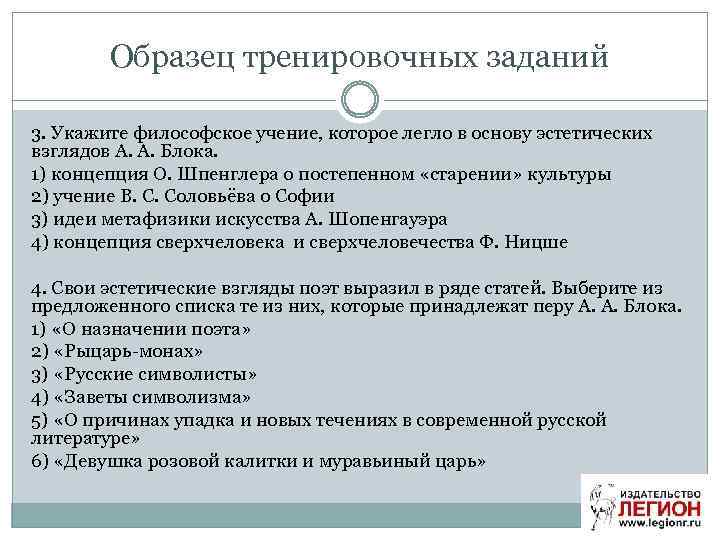 Образец тренировочных заданий

3. Укажите философское учение, которое легло в основу эстетических взглядов А. А. Блока.
1) концепция О. Шпенглера о постепенном «старении» культуры
2) учение В. С. Соловьёва о Софии
3) идеи метафизики искусства А. Шопенгауэра
4) концепция сверхчеловека и сверхчеловечества Ф. Ницше

4. Свои эстетические взгляды поэт выразил в ряде статей. Выберите из предложенного списка те из них, которые принадлежат перу А. А. Блока.
1) «О назначении поэта»
2) «Рыцарь-монах»
3) «Русские символисты»
4) «Заветы символизма»
5) «О причинах упадка и новых течениях в современной русской литературе»
6) «Девушка розовой калитки и муравьиный царь»

ИЗДАТЕЛЬСТВО
ЛЕГИОН
www.legionr.ru